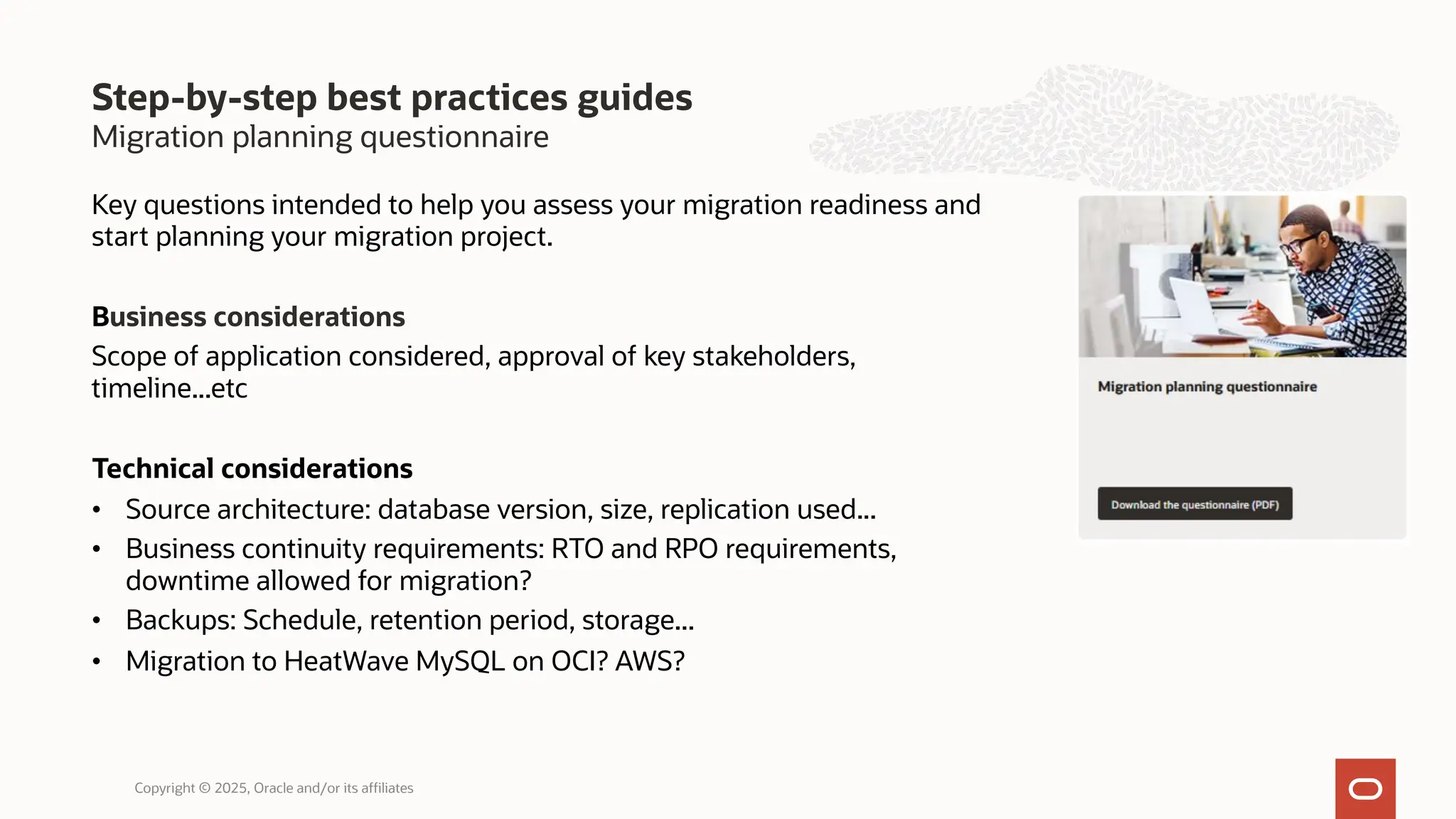 Step-by-step best practices guides
Migration planning questionnaire

Key questions intended to help you assess your migration readiness and start planning your migration project.

Business considerations
Scope of application considered, approval of key stakeholders, timeline...etc

Technical considerations
• Source architecture: database version, size, replication used...
• Business continuity requirements: RTO and RPO requirements, downtime allowed for migration?
• Backups: Schedule, retention period, storage...
• Migration to HeatWave MySQL on OCI? AWS?

Migration planning questionnaire

Download the questionnaire (PDF)

Copyright © 2025, Oracle and/or its affiliates